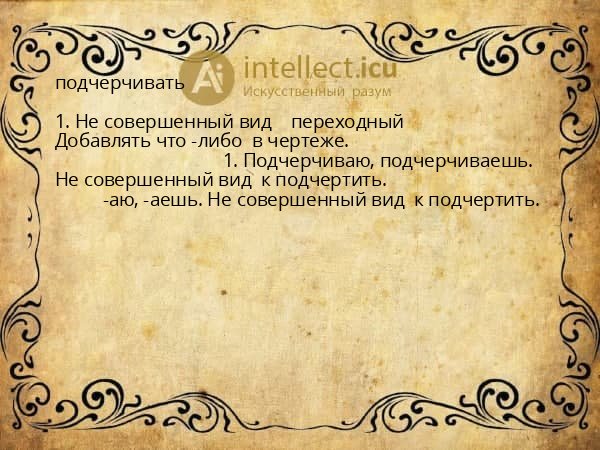 Ai intellect.icu
Искусственный разум

подчерчивать

1. Не совершенный вид переходный
Добавлять что -либо в чертеже.
1. Подчерчиваю, подчерчиваешь.
Не совершенный вид к подчертить.
-аю, -аешь. Не совершенный вид к подчертить.